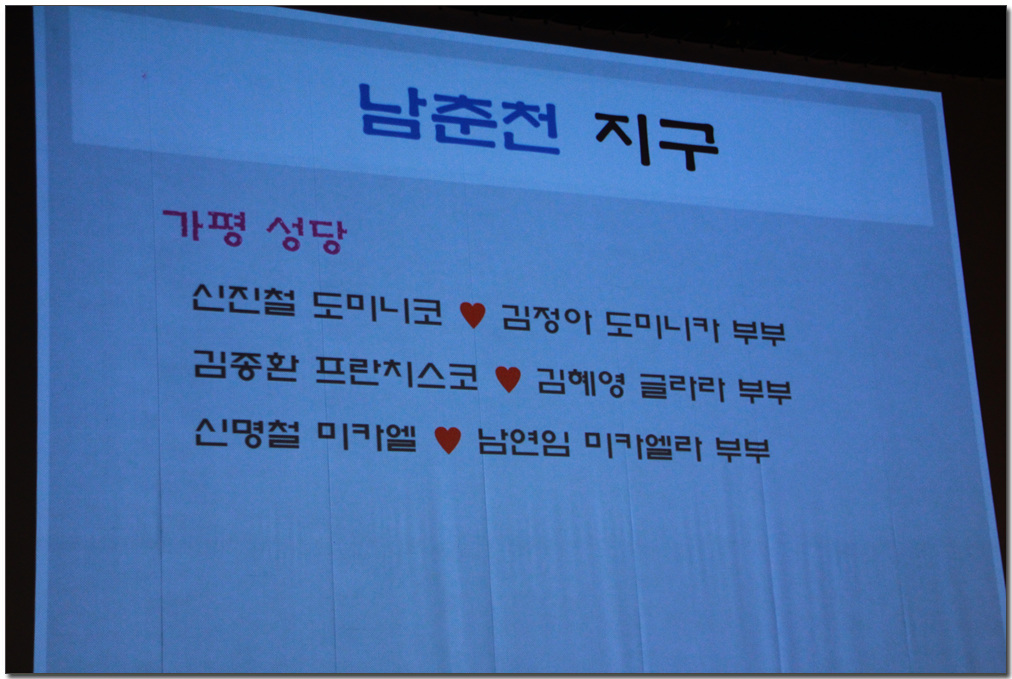 남춘천 지구

가평 성당

신진철 도미니코 ♥ 김정아 도미니카 부부

김종환 프란치스코 ♥ 김혜영 글라라 부부

신명철 미카엘 ♥ 남연임 미카엘라 부부